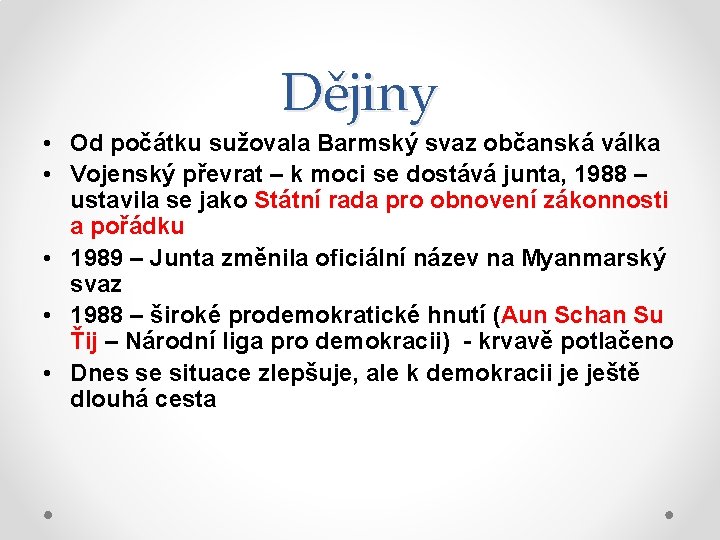 Dějiny

• Od počátku sužovala Barmský svaz občanská válka
• Vojenský převrat – k moci se dostává junta, 1988 – ustavila se jako Státní rada pro obnovení zákonnosti a pořádku
• 1989 – Junta změnila oficiální název na Myanmarský svaz
• 1988 – široké prodemokratické hnutí (Aun Schan Su Ťij – Národní liga pro demokracii) - krvavě potlačeno
• Dnes se situace zlepšuje, ale k demokracii je ještě dlouhá cesta